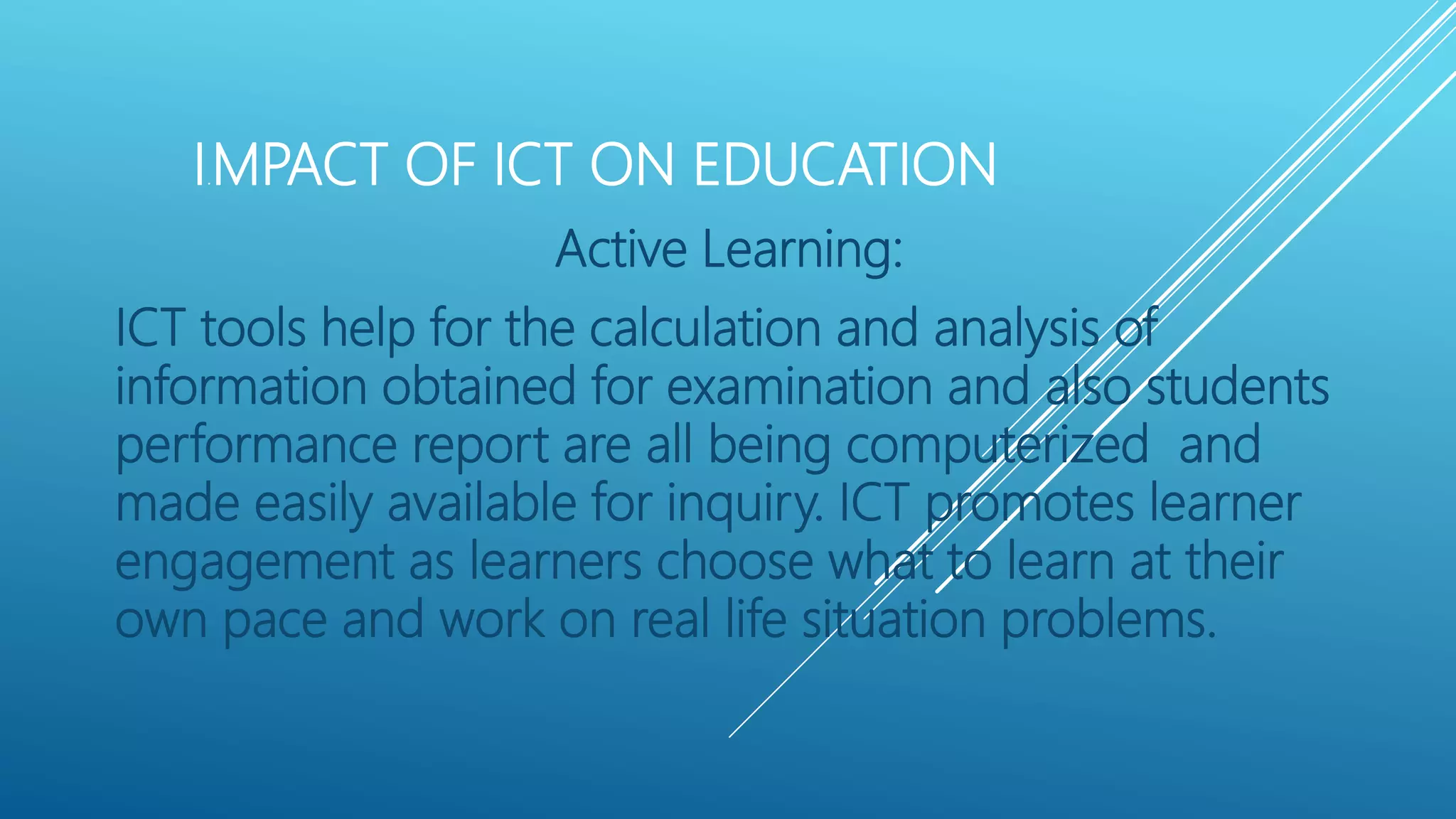 IMPACT OF ICT ON EDUCATION

Active Learning:

ICT tools help for the calculation and analysis of information obtained for examination and also students performance report are all being computerized and made easily available for inquiry. ICT promotes learner engagement as learners choose what to learn at their own pace and work on real life situation problems.